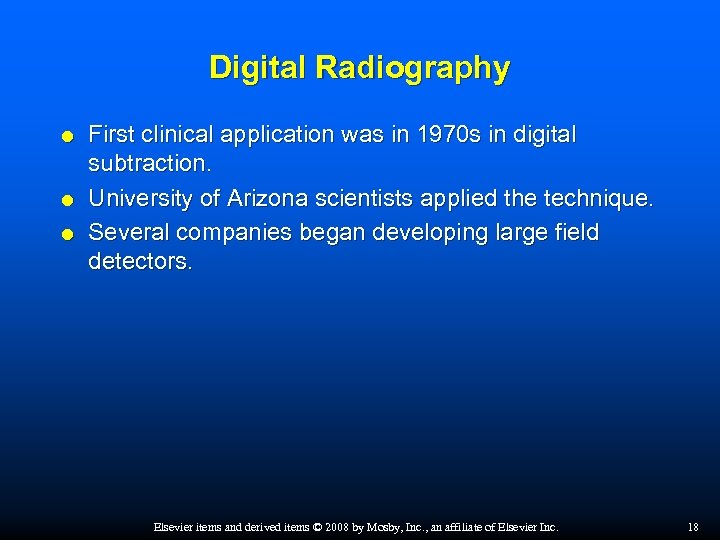 Digital Radiography

- First clinical application was in 1970s in digital subtraction.
- University of Arizona scientists applied the technique.
- Several companies began developing large field detectors.

Elsevier items and derived items © 2008 by Mosby, Inc., an affiliate of Elsevier Inc.

18